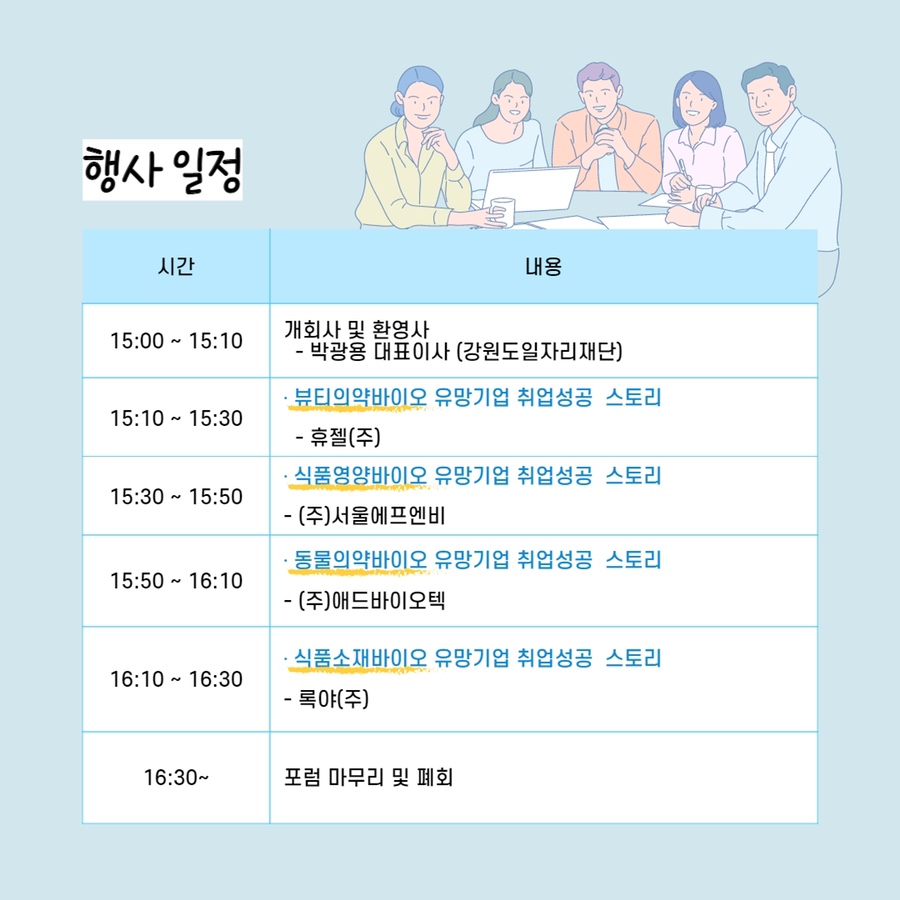 행사 일정

| 시간 | 내용 |
|---|---|
| 15:00 ~ 15:10 | 개회사 및 환영사 - 박광용 대표이사 (강원도일자리재단) |
| 15:10 ~ 15:30 | · 뷰티의약바이오 유망기업 취업성공 스토리 - 휴젤(주) |
| 15:30 ~ 15:50 | · 식품영양바이오 유망기업 취업성공 스토리 - (주)서울에프엔비 |
| 15:50 ~ 16:10 | · 동물의약바이오 유망기업 취업성공 스토리 - (주)애드바이오텍 |
| 16:10 ~ 16:30 | · 식품소재바이오 유망기업 취업성공 스토리 - 록야(주) |
| 16:30~ | 포럼 마무리 및 폐회 |